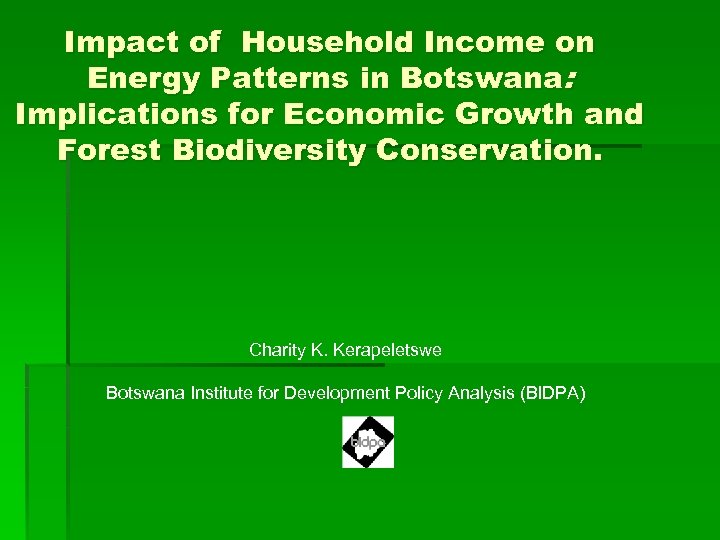 Impact of Household Income on Energy Patterns in Botswana: Implications for Economic Growth and Forest Biodiversity Conservation.

Charity K. Kerapeletswe

Botswana Institute for Development Policy Analysis (BIDPA)

bidpa